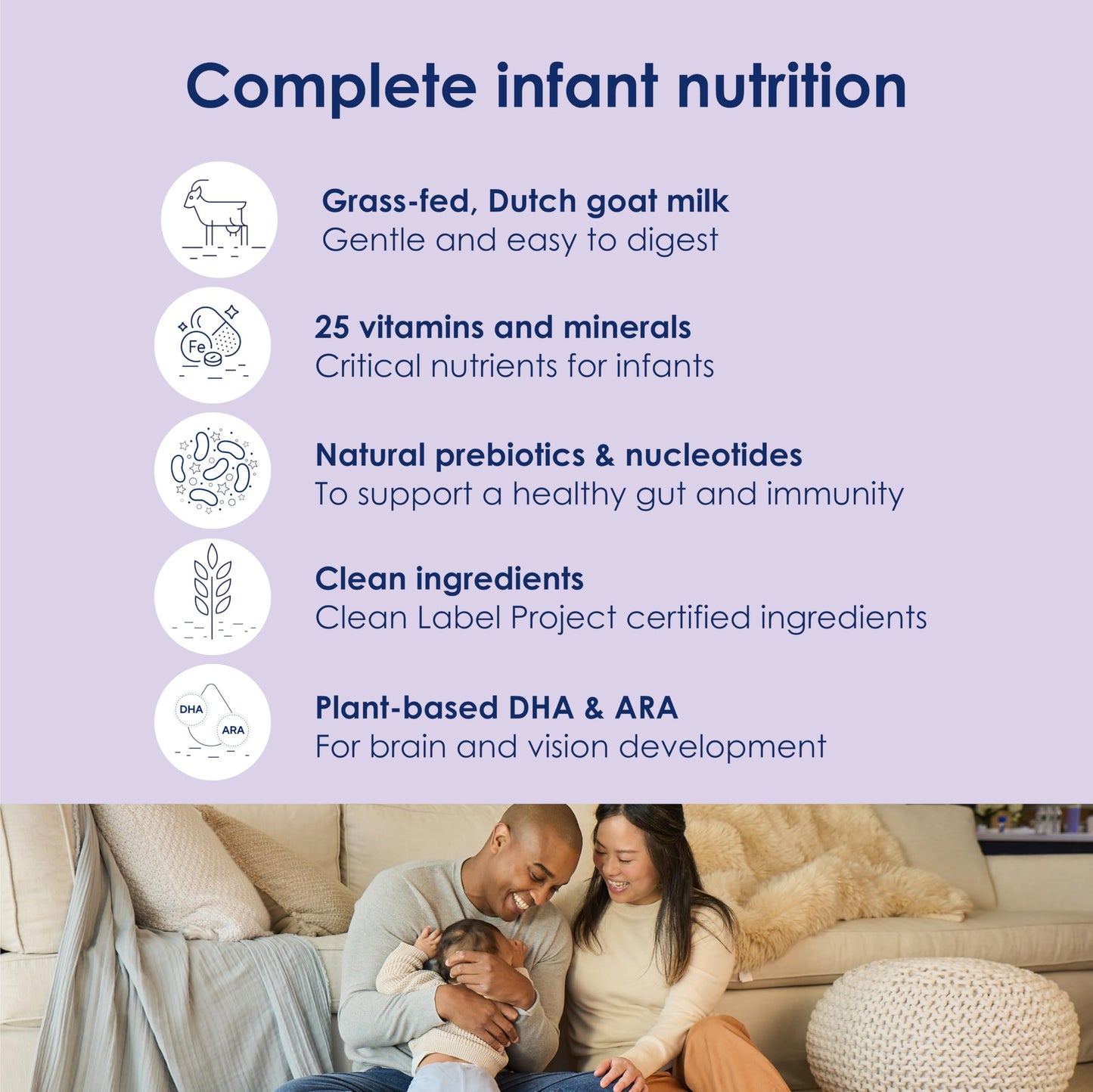 Complete infant nutrition

Grass-fed, Dutch goat milk
Gentle and easy to digest

Fe

25 vitamins and minerals
Critical nutrients for infants

Natural prebiotics & nucleotides
To support a healthy gut and immunity

Clean ingredients
Clean Label Project certified ingredients

DHA
ARA

Plant-based DHA & ARA
For brain and vision development